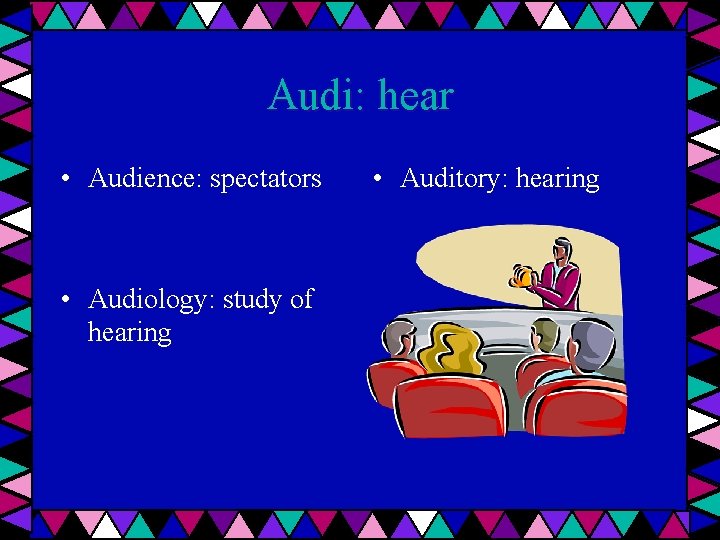 Audi: hear

• Audience: spectators

• Audiology: study of hearing

• Auditory: hearing